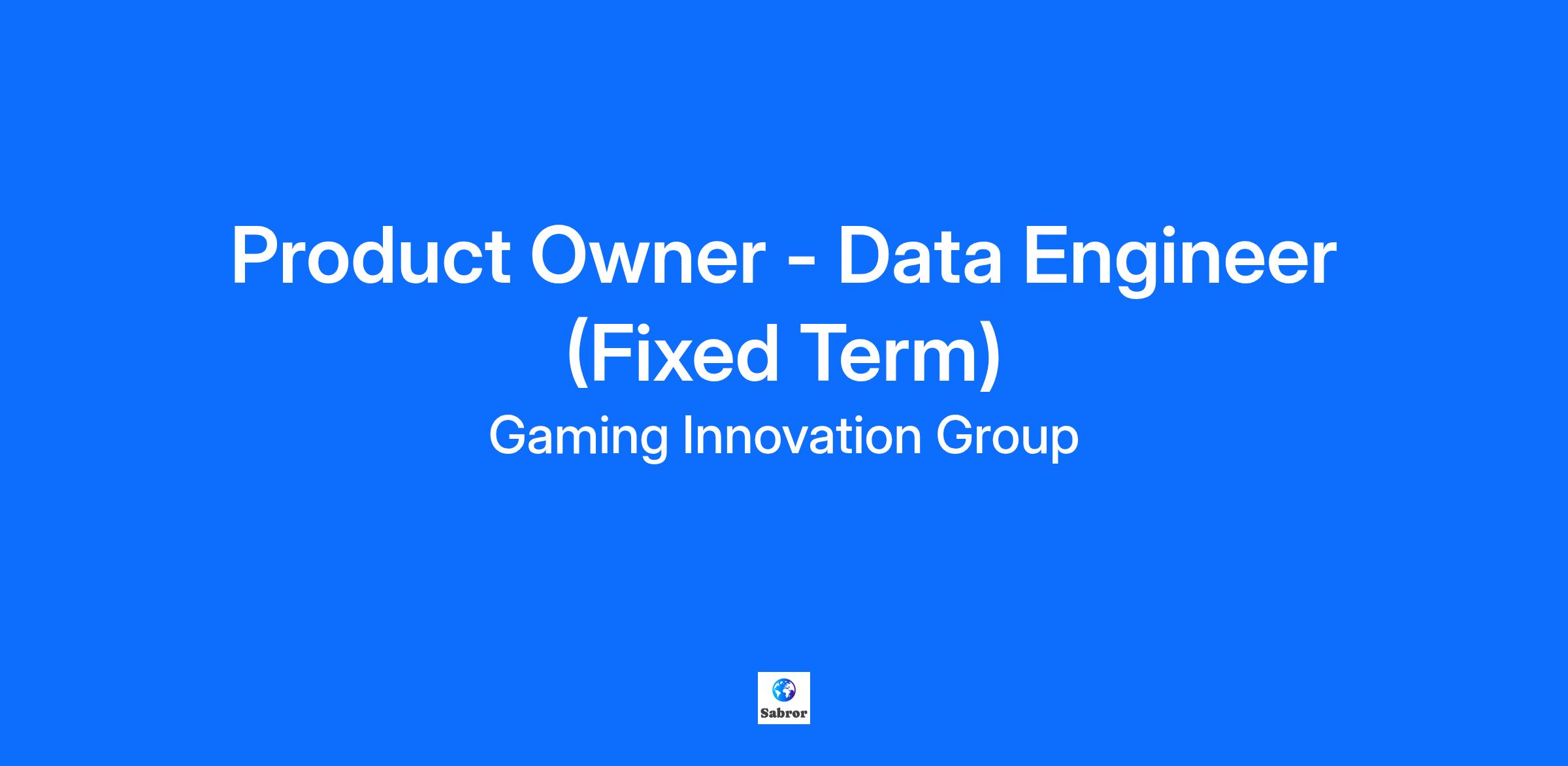 Product Owner - Data Engineer (Fixed Term)

Gaming Innovation Group

Sabror